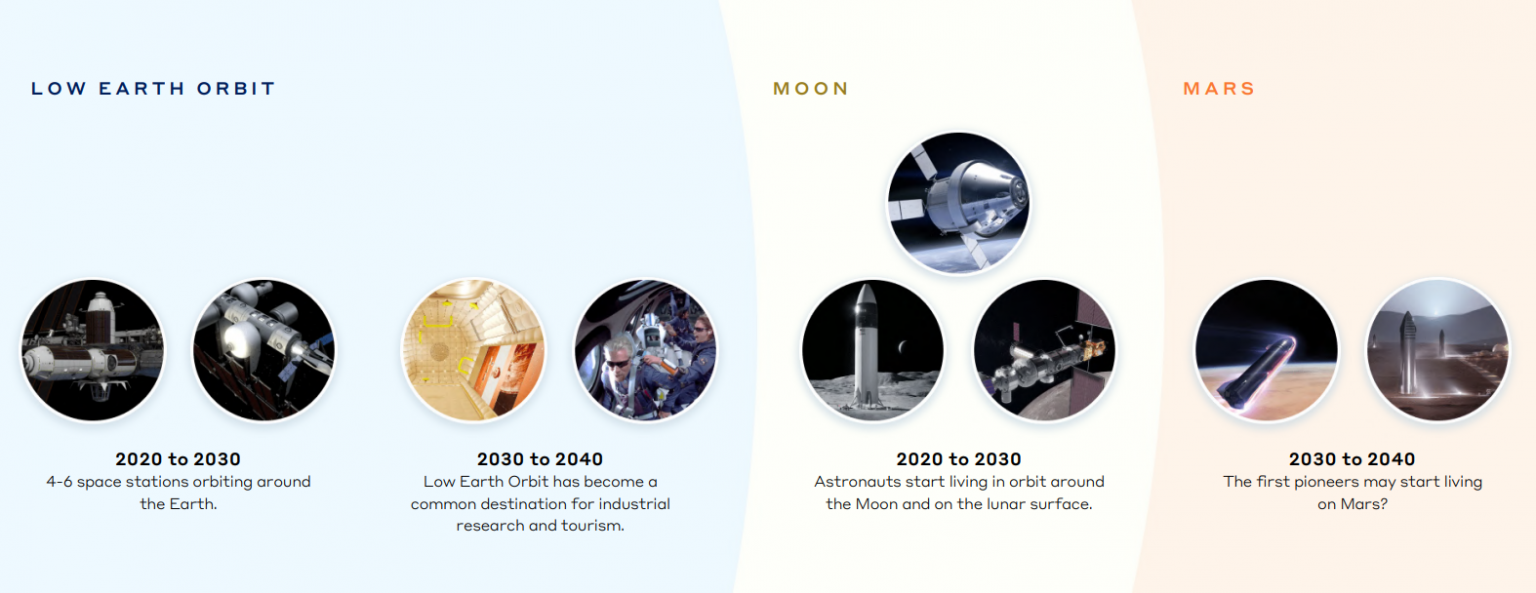 LOW EARTH ORBIT

2020 to 2030
4-6 space stations orbiting around the Earth.

2030 to 2040
Low Earth Orbit has become a common destination for industrial research and tourism.

MOON

2020 to 2030
Astronauts start living in orbit around the Moon and on the lunar surface.

MARS

2030 to 2040
The first pioneers may start living on Mars?